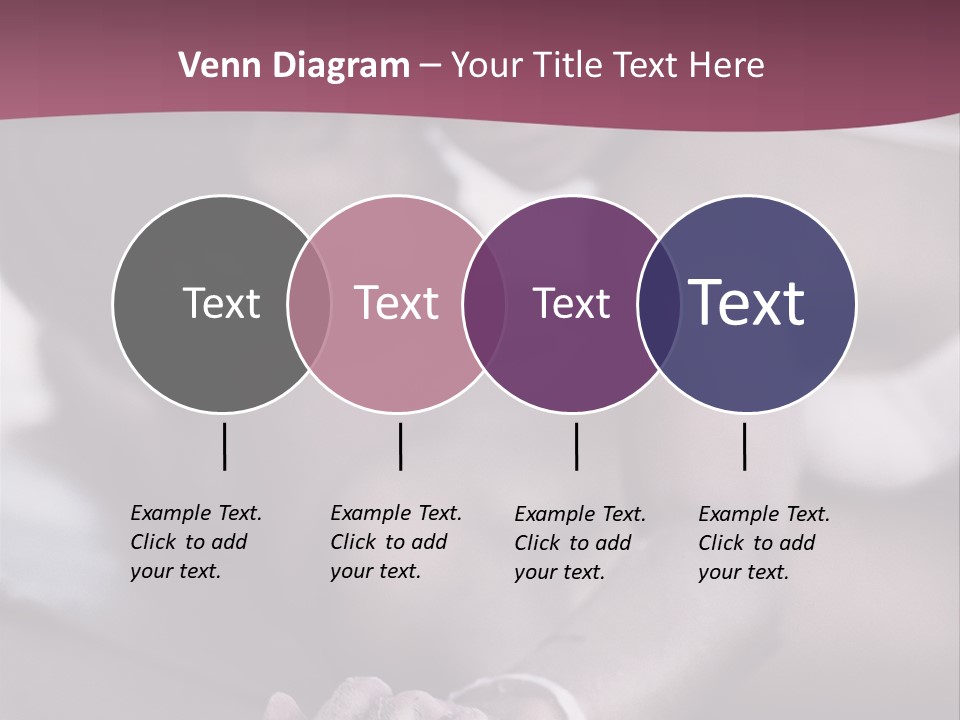 Venn Diagram – Your Title Text Here

Text

Text

Text

Text

Example Text. Click to add your text.

Example Text. Click to add your text.

Example Text. Click to add your text.

Example Text. Click to add your text.